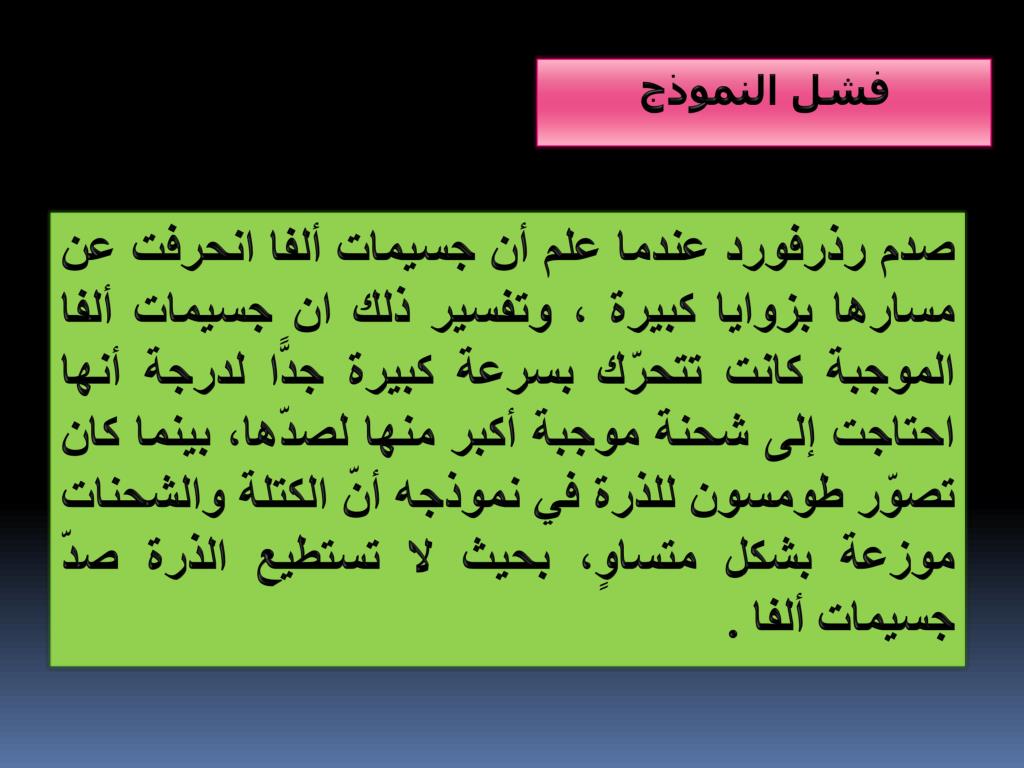 فشل النموذج

صدم رذرفورد عندما علم أن جسيمات ألفا انحرفت عن مسارها بزوايا كبيرة ، وتفسير ذلك ان جسيمات ألفا الموجبة كانت تتحرّك بسرعة كبيرة جدًّا لدرجة أنها احتاجت إلى شحنة موجبة أكبر منها لصدّها، بينما كان تصوّر طومسون للذرة في نموذجه أنّ الكتلة والشحنات موزعة بشكل متساوٍ، بحيث لا تستطيع الذرة صدّ جسيمات ألفا .